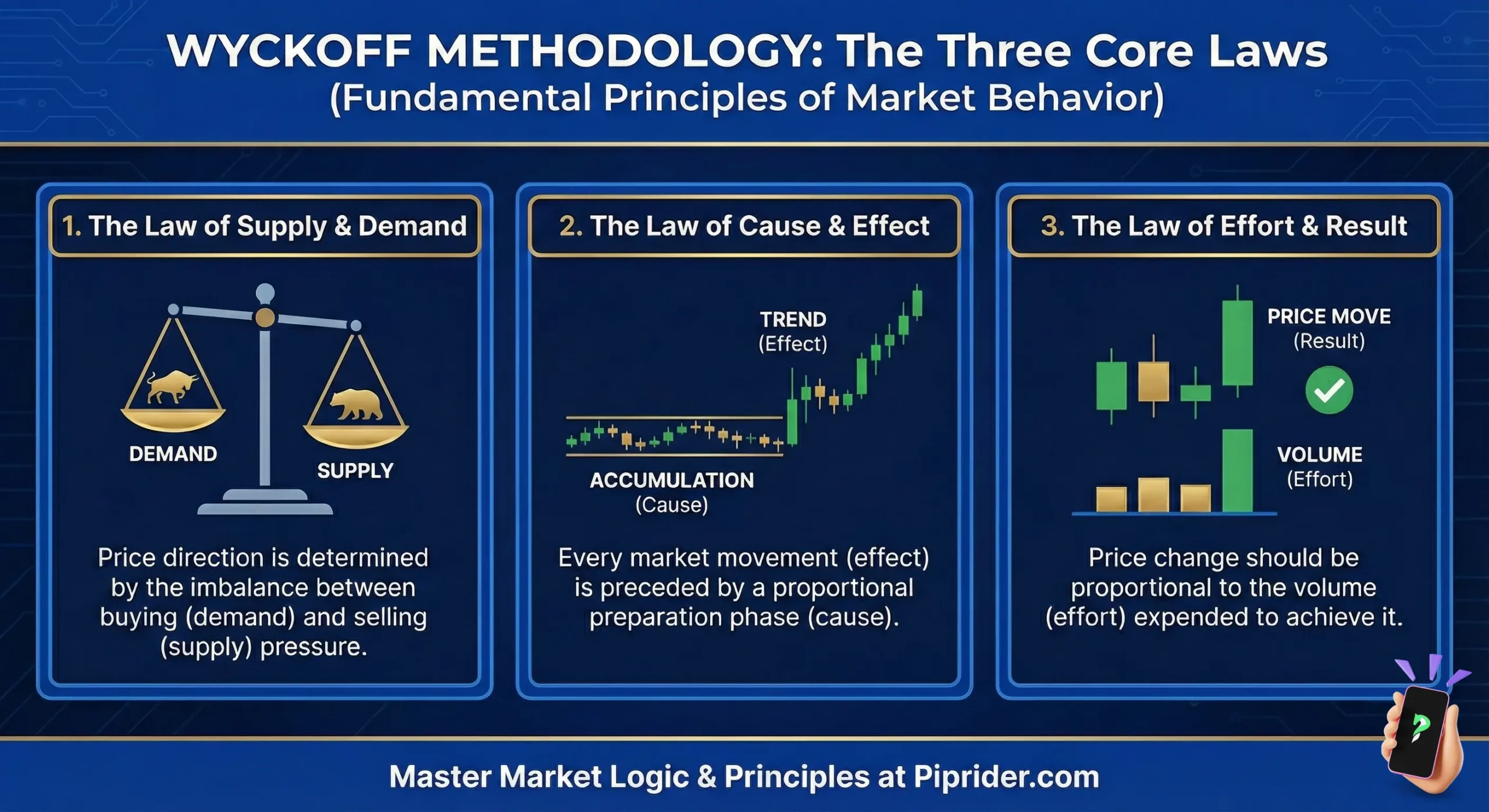 WYCKOFF METHODOLOGY: The Three Core Laws
(Fundamental Principles of Market Behavior)

1. The Law of Supply & Demand

DEMAND

SUPPLY

Price direction is determined by the imbalance between buying (demand) and selling (supply) pressure.

2. The Law of Cause & Effect

TREND
(Effect)

ACCUMULATION
(Cause)

Every market movement (effect) is preceded by a proportional preparation phase (cause).

3. The Law of Effort & Result

PRICE MOVE
(Result)

VOLUME
(Effort)

Price change should be proportional to the volume (effort) expended to achieve it.

Master Market Logic & Principles at Piprider.com